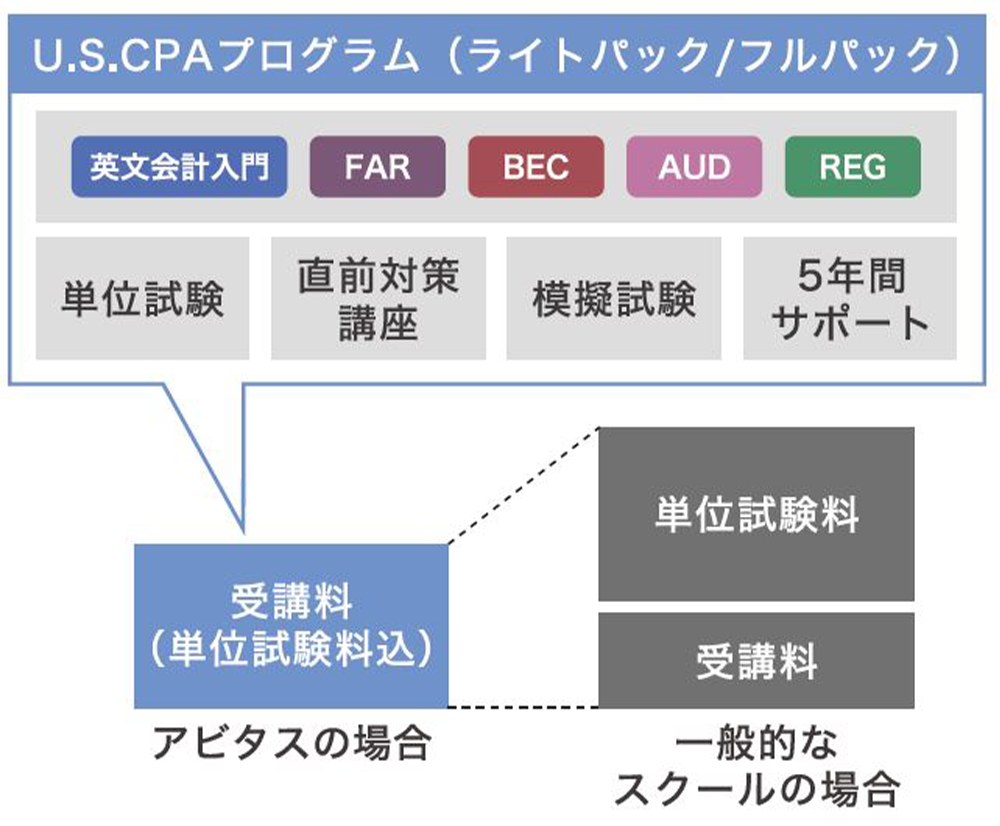 U.S.CPAプログラム（ライトパック/フルパック）

英文会計入門 FAR BEC AUD REG

単位試験

直前対策講座

模擬試験

5年間サポート

受講料（単位試験料込）

アビタスの場合

単位試験料

受講料

一般的なスクールの場合